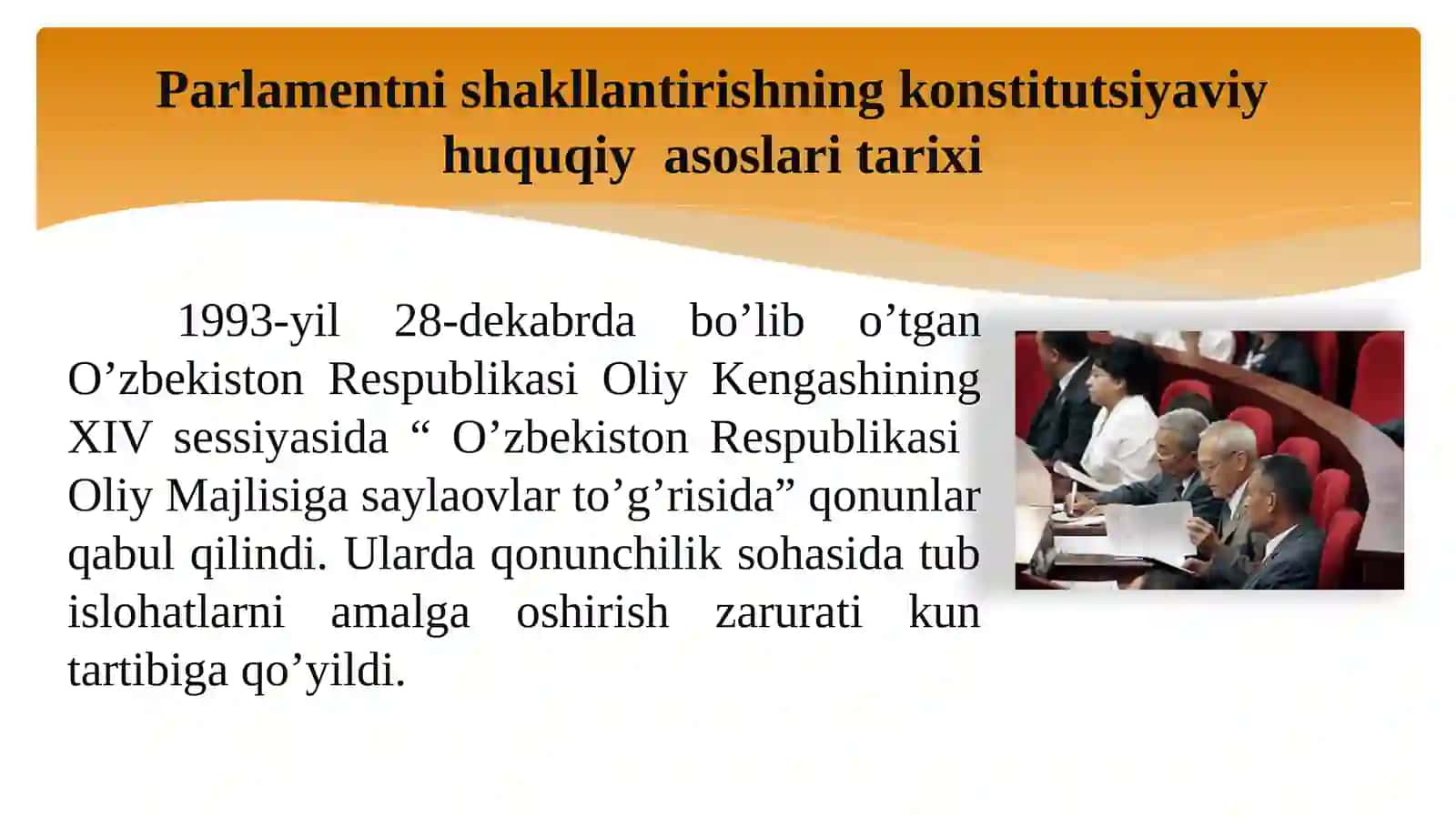 Parlamentni shakllantirishning konstitutsiyaviy huquqiy asoslari tarixi

1993-yil 28-dekabrda bo’lib o’tgan O’zbekiston Respublikasi Oliy Kengashining XIV sessiyasida “ O’zbekiston Respublikasi Oliy Majlisiga saylaovlar to’g’risida” qonunlar qabul qilindi. Ularda qonunchilik sohasida tub islohatlarni amalga oshirish zarurati kun tartibiga qo’yildi.